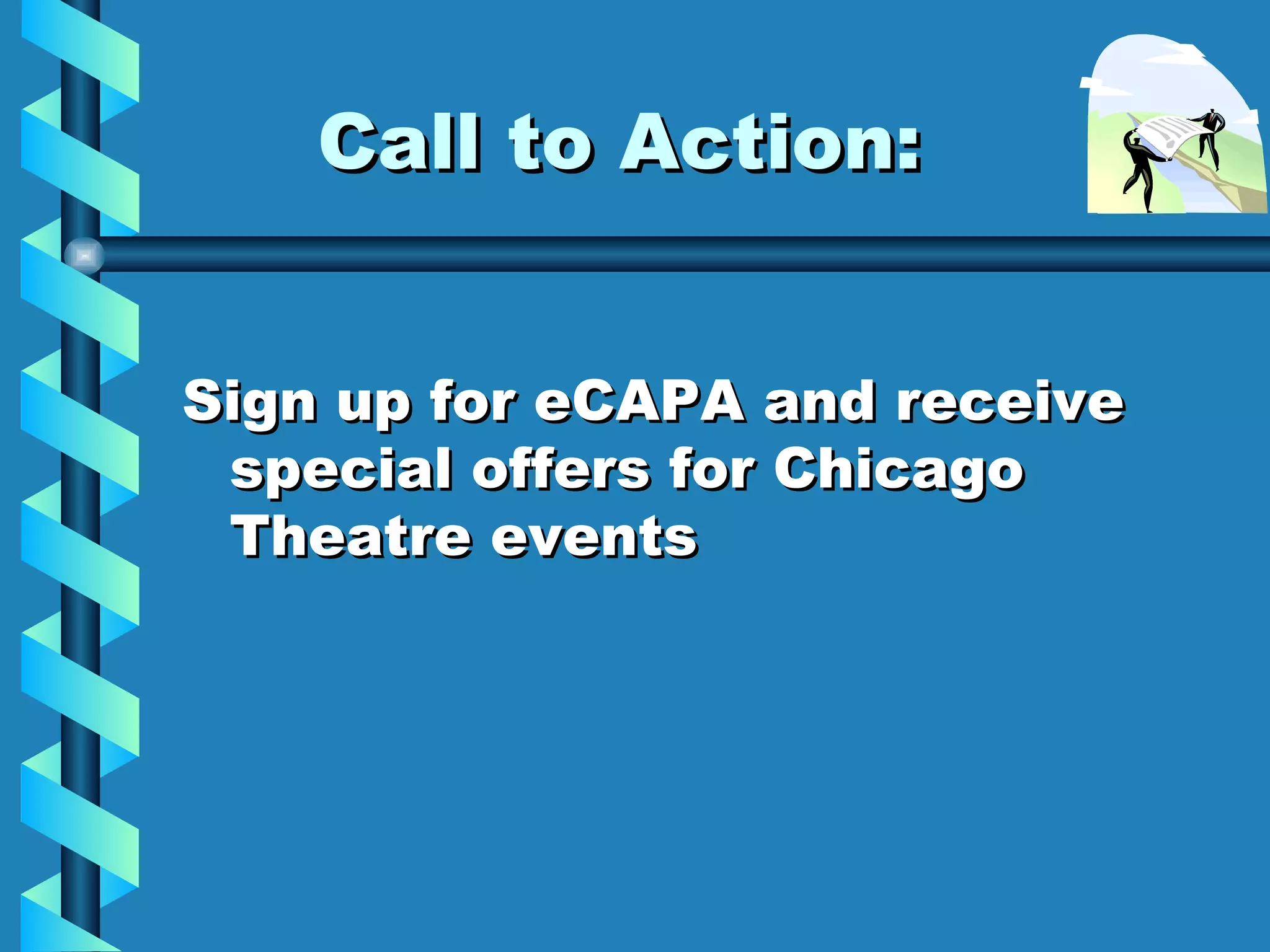 Call to Action:

Sign up for eCAPA and receive special offers for Chicago Theatre events